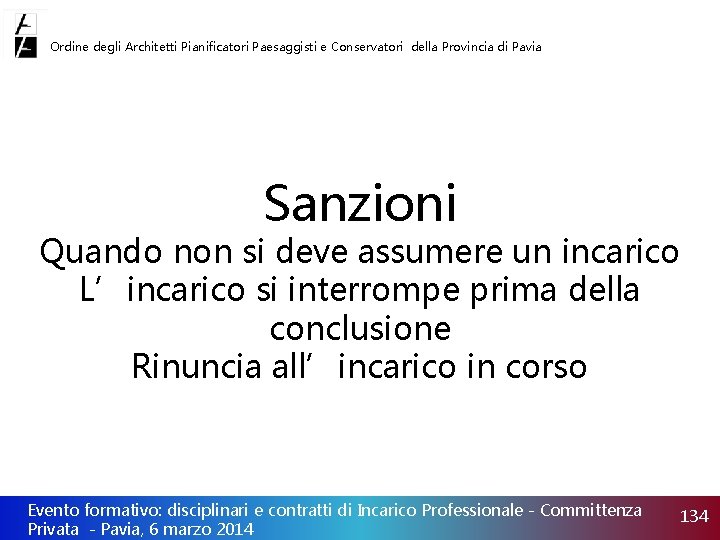 Ordine degli Architetti Pianificatori Paesaggisti e Conservatori della Provincia di Pavia

Sanzioni
Quando non si deve assumere un incarico
L’ incarico si interrompe prima della conclusione
Rinuncia all’ incarico in corso

Evento formativo: disciplinari e contratti di Incarico Professionale - Committenza Privata - Pavia, 6 marzo 2014

134